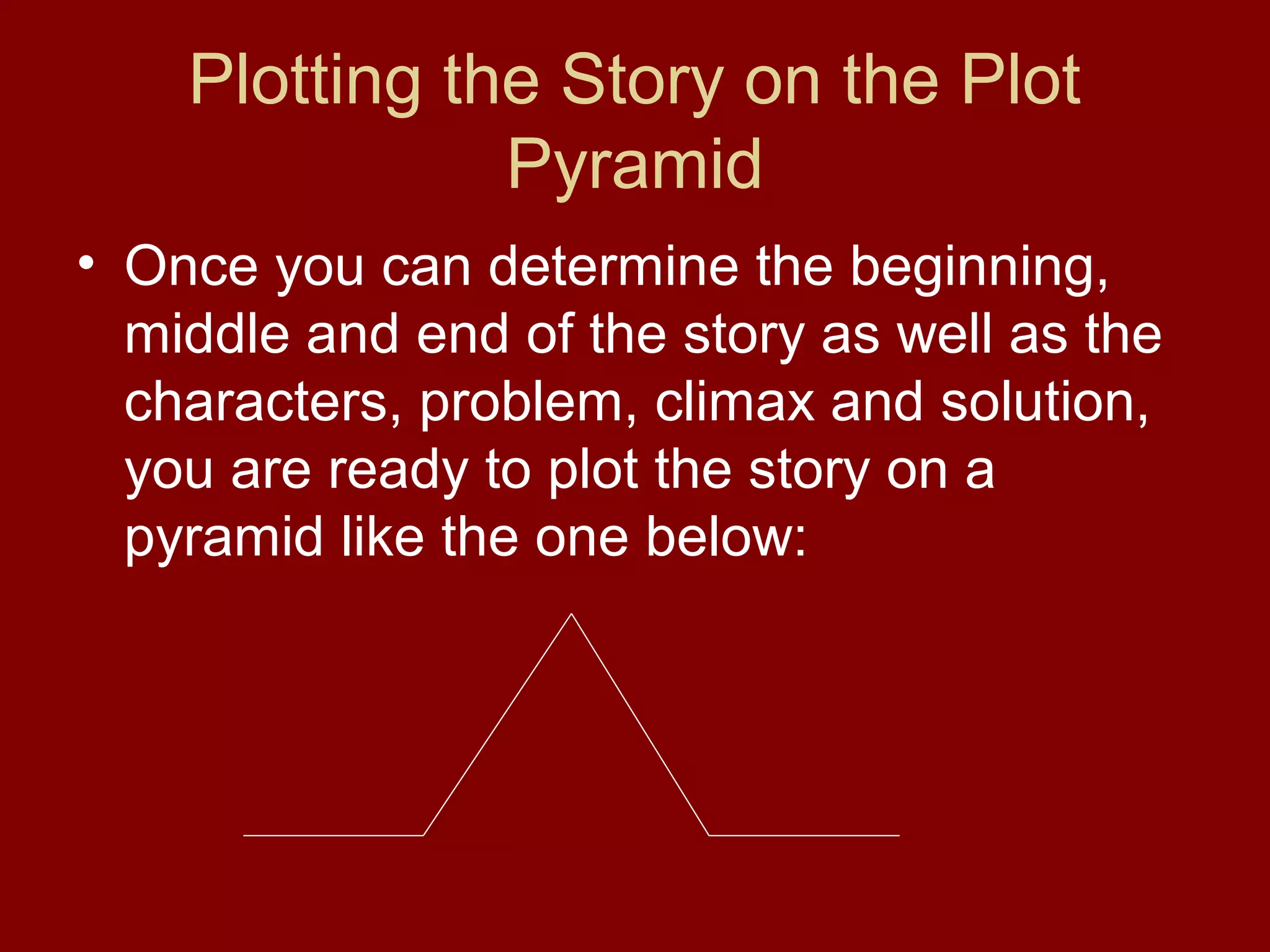 Plotting the Story on the Plot Pyramid

• Once you can determine the beginning, middle and end of the story as well as the characters, problem, climax and solution, you are ready to plot the story on a pyramid like the one below: